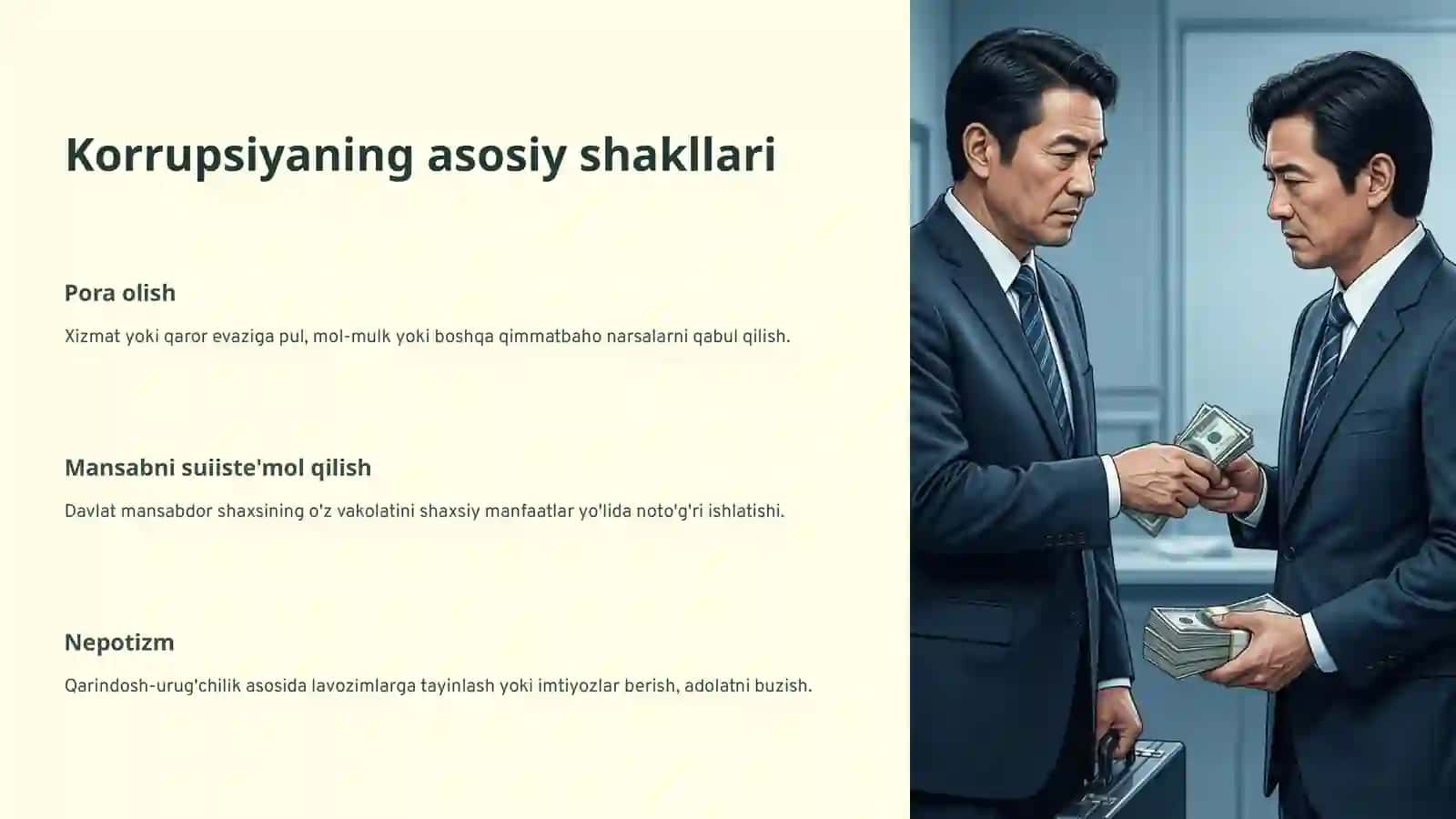 Korrupsiyaning asosiy shakllari

Pora olish

Xizmat yoki qaror evaziga pul, mol-mulk yoki boshqa qimmatbaho narsalarni qabul qilish.

Mansabni suiiste'mol qilish

Davlat mansabdor shaxsining o'z vakolatini shaxsiy manfaatlar yo'lida noto'g'ri ishlatishi.

Nepotizm

Qarindosh-urug'chilik asosida lavozimlarga tayinlash yoki imtiyozlar berish, adolatni buzish.